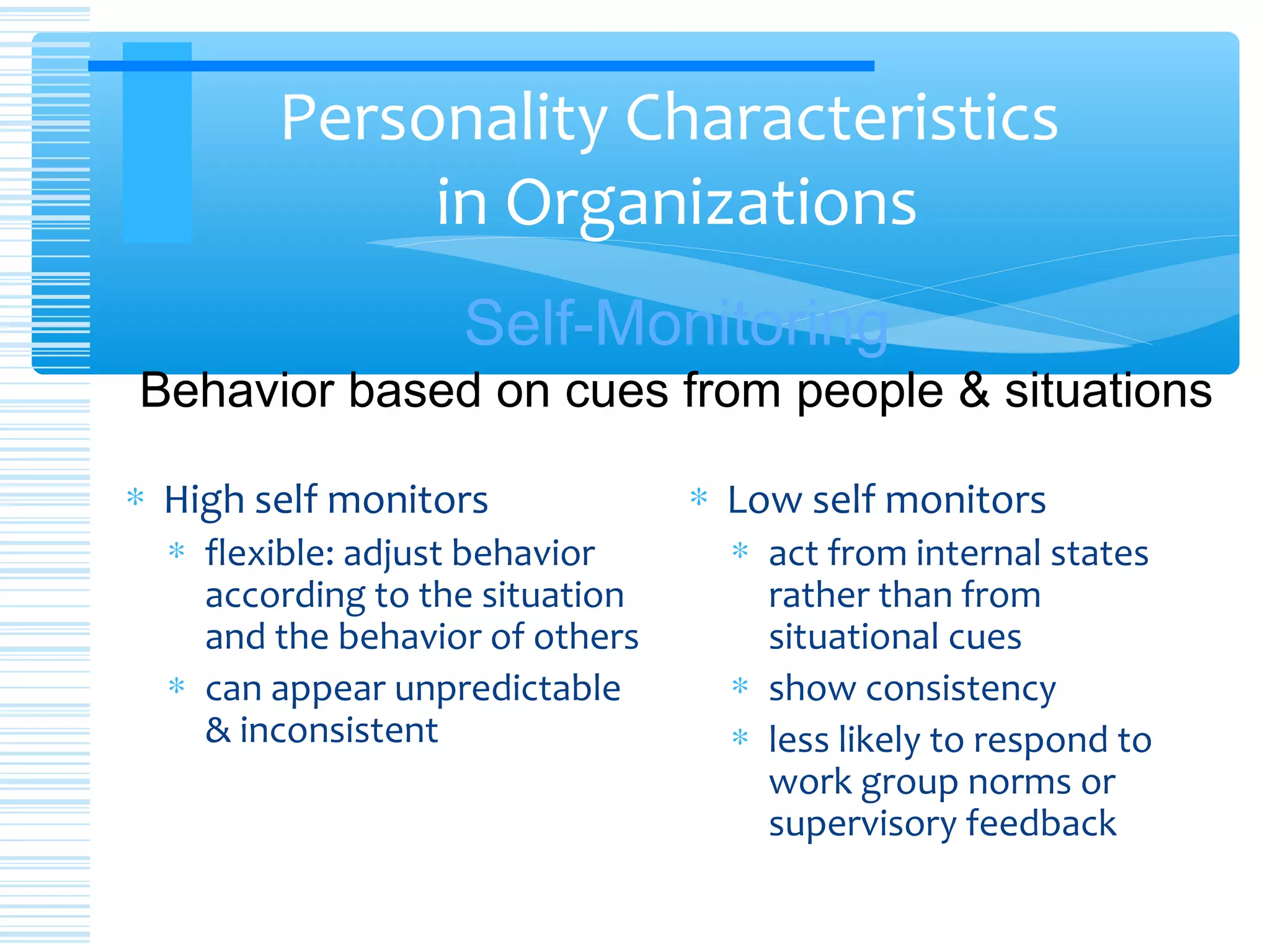 Personality Characteristics in Organizations

Self-Monitoring

Behavior based on cues from people & situations

* High self monitors
  * flexible: adjust behavior according to the situation and the behavior of others
  * can appear unpredictable & inconsistent

* Low self monitors
  * act from internal states rather than from situational cues
  * show consistency
  * less likely to respond to work group norms or supervisory feedback